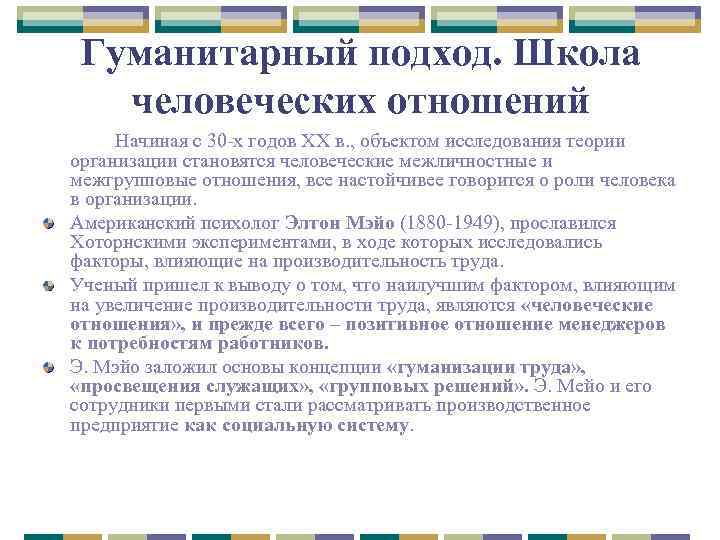 Гуманитарный подход. Школа человеческих отношений

Начиная с 30-х годов XX в., объектом исследования теории организации становятся человеческие межличностные и межгрупповые отношения, все настойчивее говорится о роли человека в организации.

Американский психолог Элтон Мэйо (1880-1949), прославился Хоторнскими экспериментами, в ходе которых исследовались факторы, влияющие на производительность труда.

Ученый пришел к выводу о том, что наилучшим фактором, влияющим на увеличение производительности труда, являются «человеческие отношения», и прежде всего – позитивное отношение менеджеров к потребностям работников.

Э. Мэйо заложил основы концепции «гуманизации труда», «просвещения служащих», «групповых решений». Э. Мейо и его сотрудники первыми стали рассматривать производственное предприятие как социальную систему.